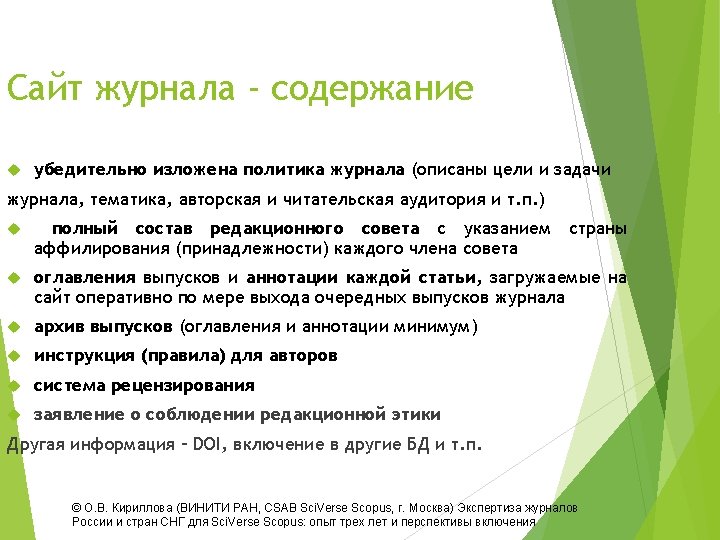 Сайт журнала - содержание

убедительно изложена политика журнала (описаны цели и задачи журнала, тематика, авторская и читательская аудитория и т.п.)

полный состав редакционного совета с указанием страны аффилирования (принадлежности) каждого члена совета

оглавления выпусков и аннотации каждой статьи, загружаемые на сайт оперативно по мере выхода очередных выпусков журнала

архив выпусков (оглавления и аннотации минимум)

инструкция (правила) для авторов

система рецензирования

заявление о соблюдении редакционной этики

Другая информация – DOI, включение в другие БД и т.п.

© О.В. Кириллова (ВИНИТИ РАН, CSAB SciVerse Scopus, г. Москва) Экспертиза журналов России и стран СНГ для SciVerse Scopus: опыт трех лет и перспективы включения